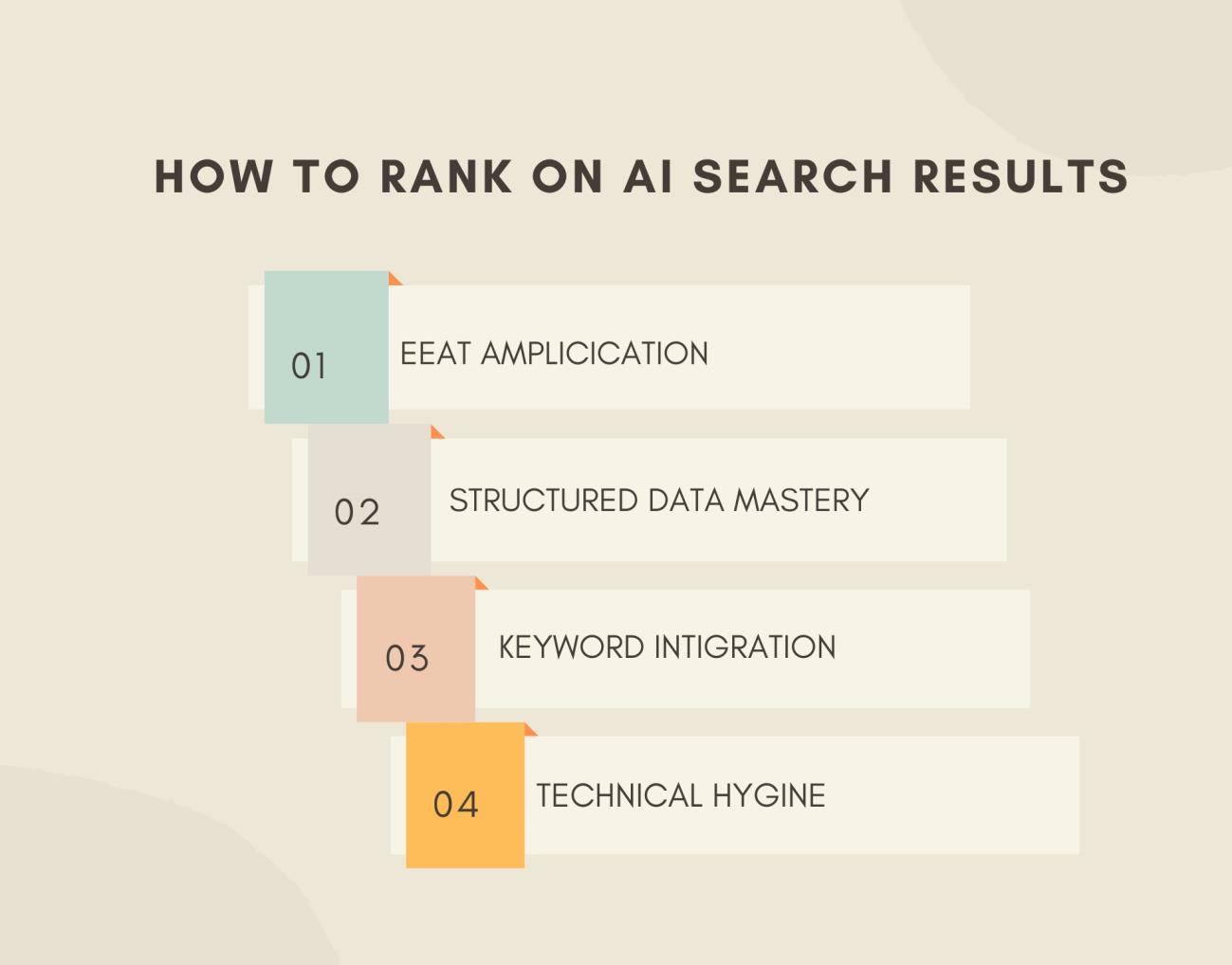 HOW TO RANK ON AI SEARCH RESULTS

01 EEAT AMPLICICATION

02 STRUCTURED DATA MASTERY

03 KEYWORD INTIGRATION

04 TECHNICAL HYGINE